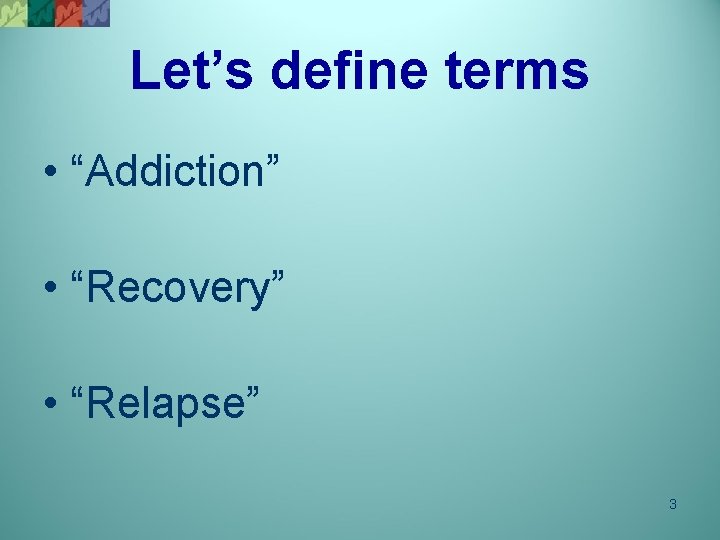 Let’s define terms

• “Addiction”

• “Recovery”

• “Relapse”

3